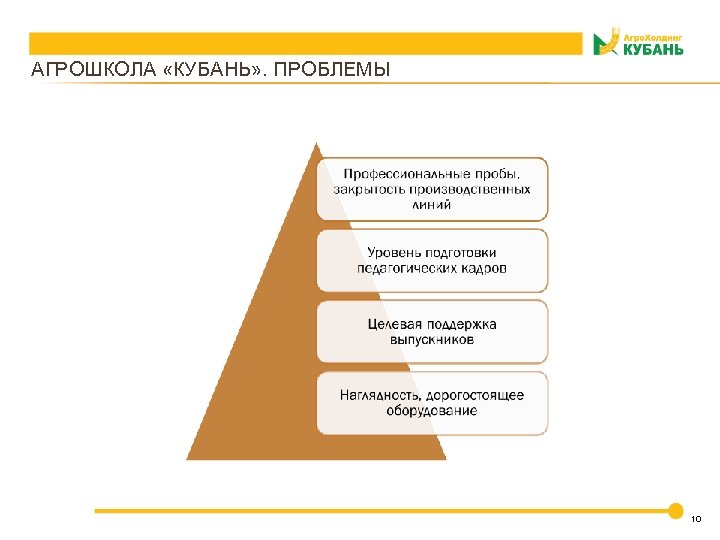 АгроХолдинг
КУБАНЬ

АГРОШКОЛА «КУБАНЬ». ПРОБЛЕМЫ

Профессиональные пробы, закрытость производственных линий

Уровень подготовки педагогических кадров

Целевая поддержка выпускников

Наглядность, дорогостоящее оборудование

10